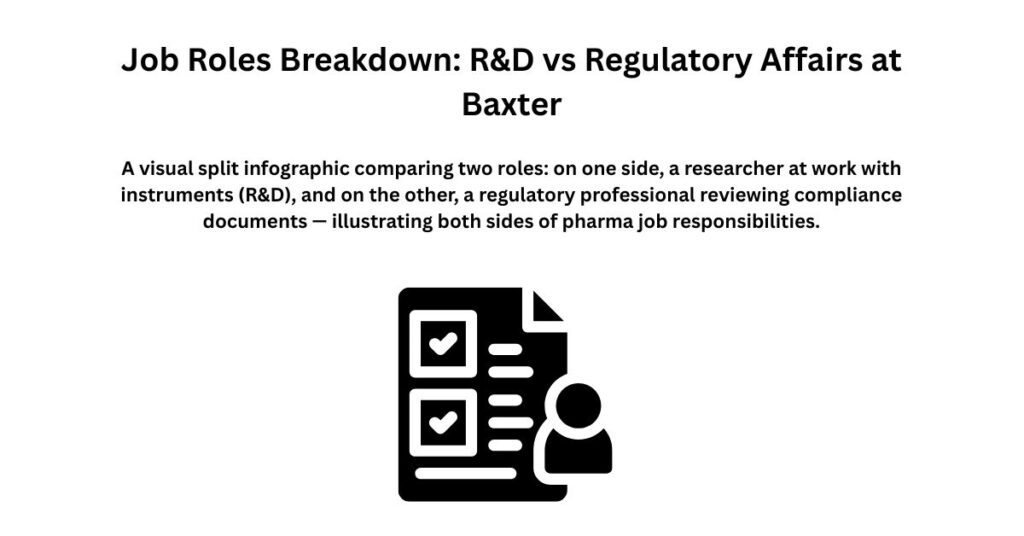 Job Roles Breakdown: R&D vs Regulatory Affairs at Baxter

A visual split infographic comparing two roles: on one side, a researcher at work with instruments (R&D), and on the other, a regulatory professional reviewing compliance documents — illustrating both sides of pharma job responsibilities.